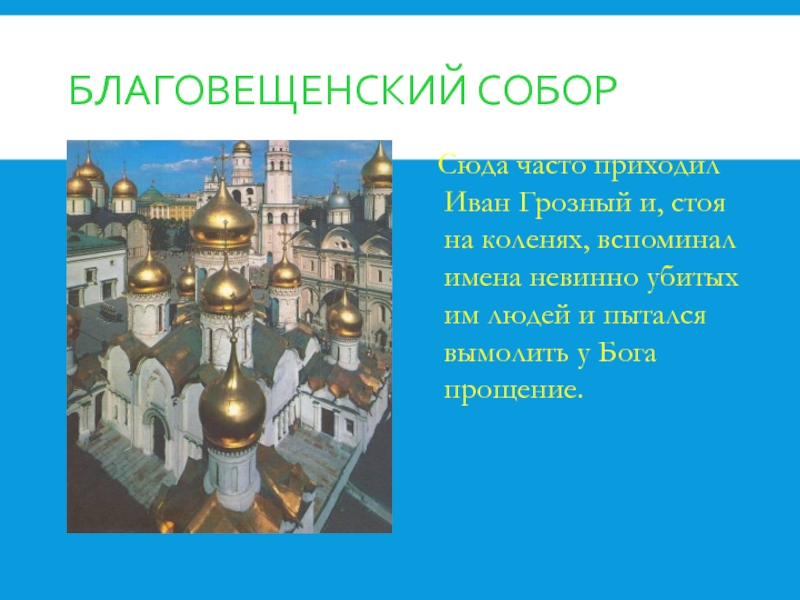 БЛАГОВЕЩЕНСКИЙ СОБОР

Сюда часто приходил Иван Грозный и, стоя на коленях, вспоминал имена невинно убитых им людей и пытался вымолить у Бога прощение.